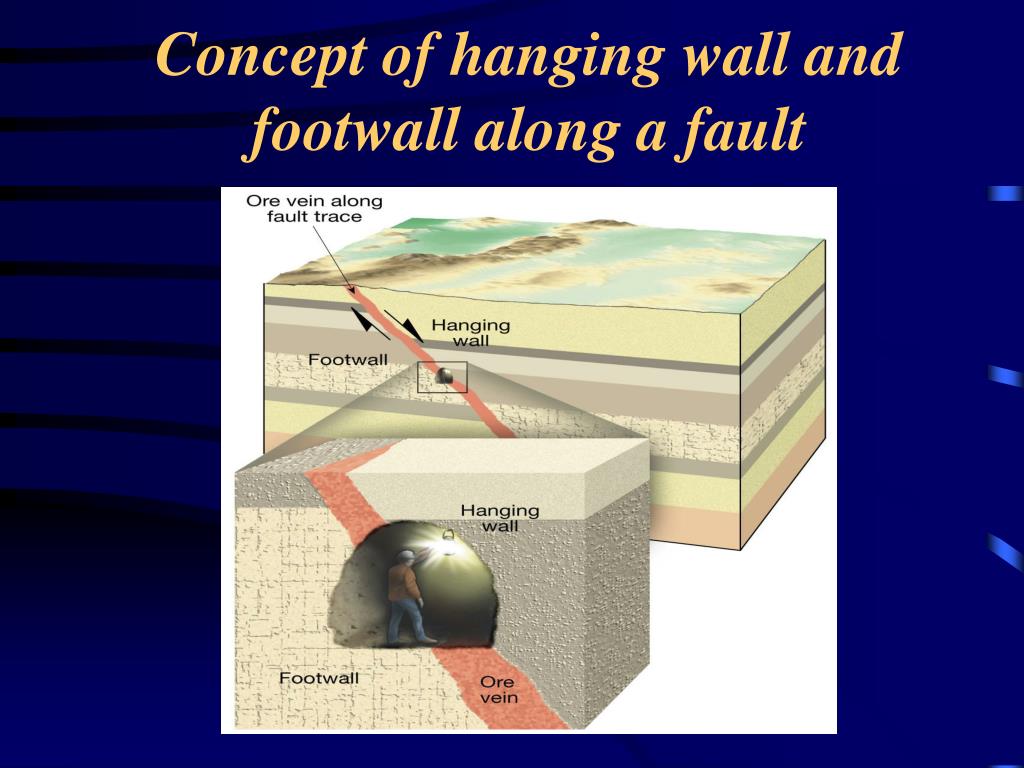 Concept of hanging wall and footwall along a fault

Ore vein along fault trace

Hanging wall

Footwall

Hanging wall

Footwall

Ore vein